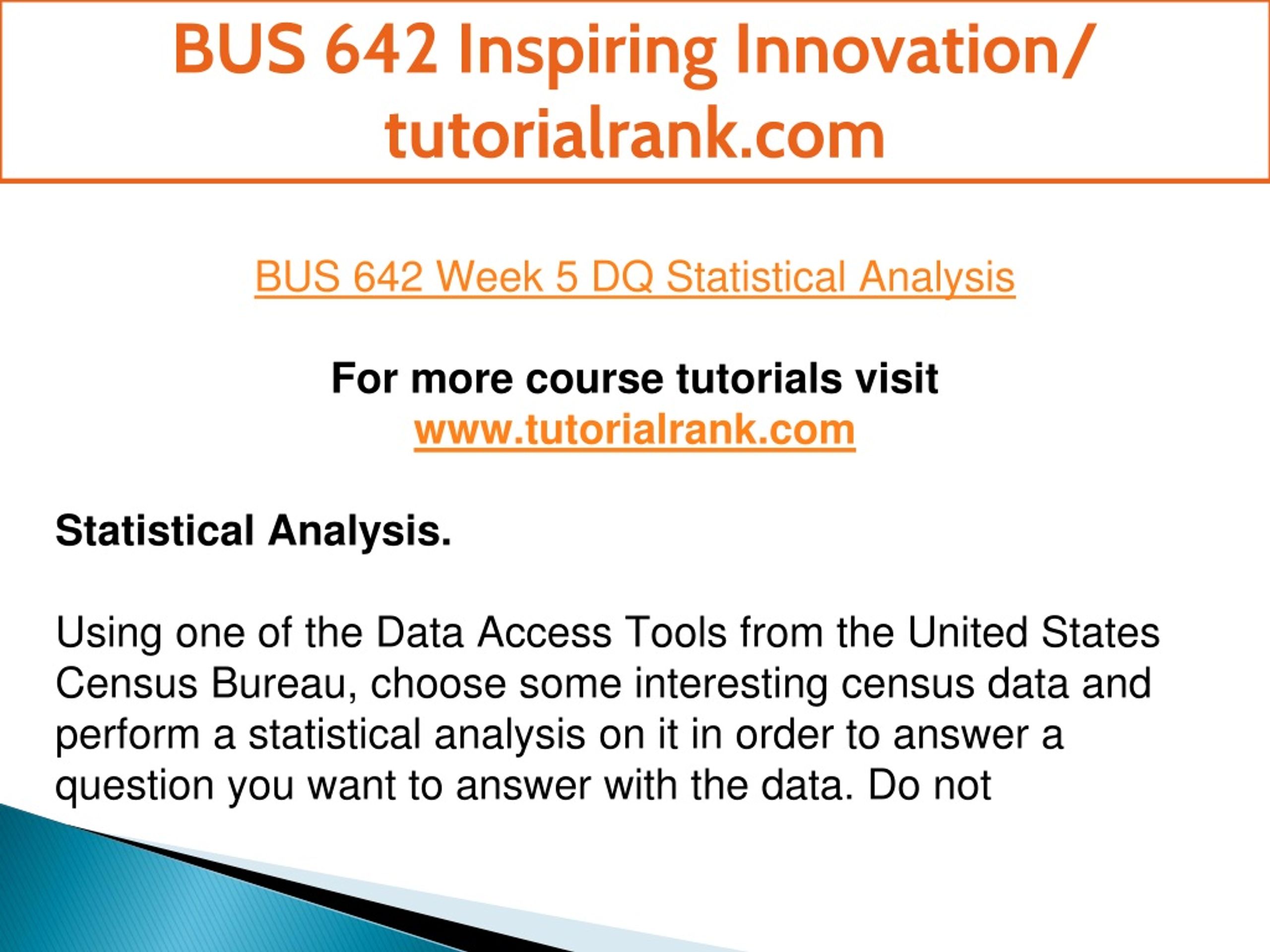 BUS 642 Inspiring Innovation/ tutorialrank.com

BUS 642 Week 5 DQ Statistical Analysis

For more course tutorials visit
www.tutorialrank.com

Statistical Analysis.

Using one of the Data Access Tools from the United States Census Bureau, choose some interesting census data and perform a statistical analysis on it in order to answer a question you want to answer with the data. Do not